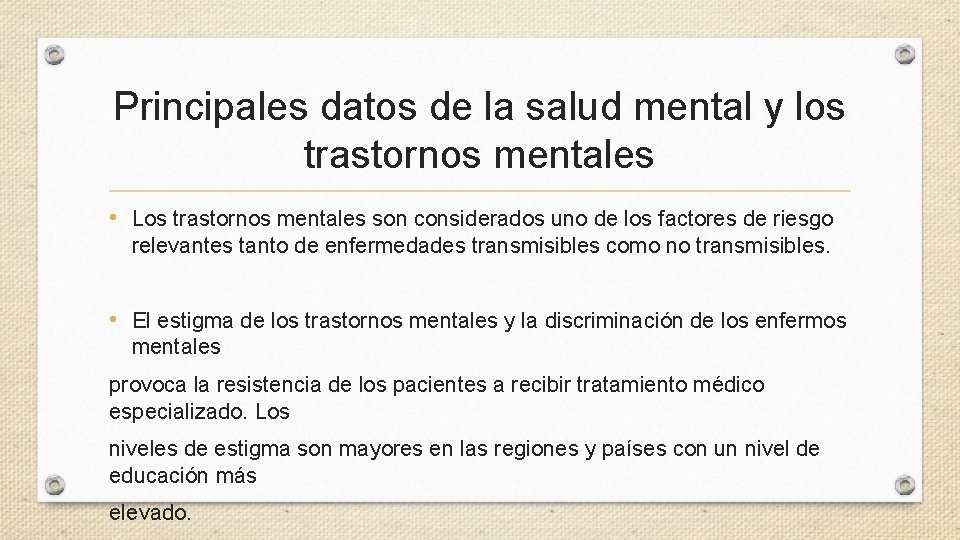 Principales datos de la salud mental y los trastornos mentales

• Los trastornos mentales son considerados uno de los factores de riesgo relevantes tanto de enfermedades transmisibles como no transmisibles.

• El estigma de los trastornos mentales y la discriminación de los enfermos mentales

provoca la resistencia de los pacientes a recibir tratamiento médico especializado. Los

niveles de estigma son mayores en las regiones y países con un nivel de educación más

elevado.